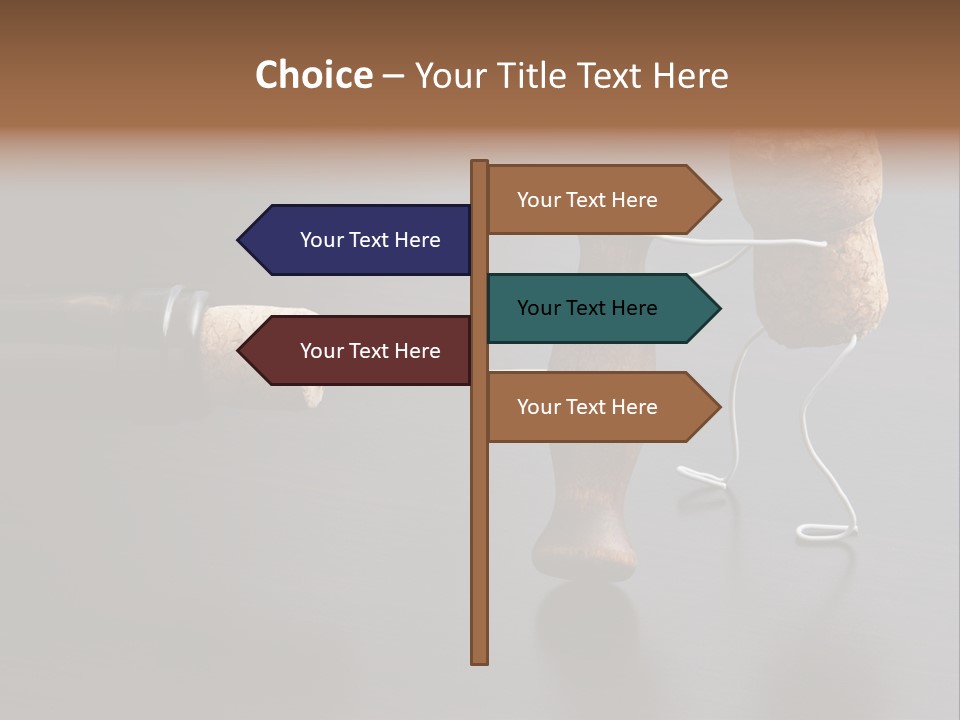 Choice – Your Title Text Here

Your Text Here

Your Text Here

Your Text Here

Your Text Here

Your Text Here